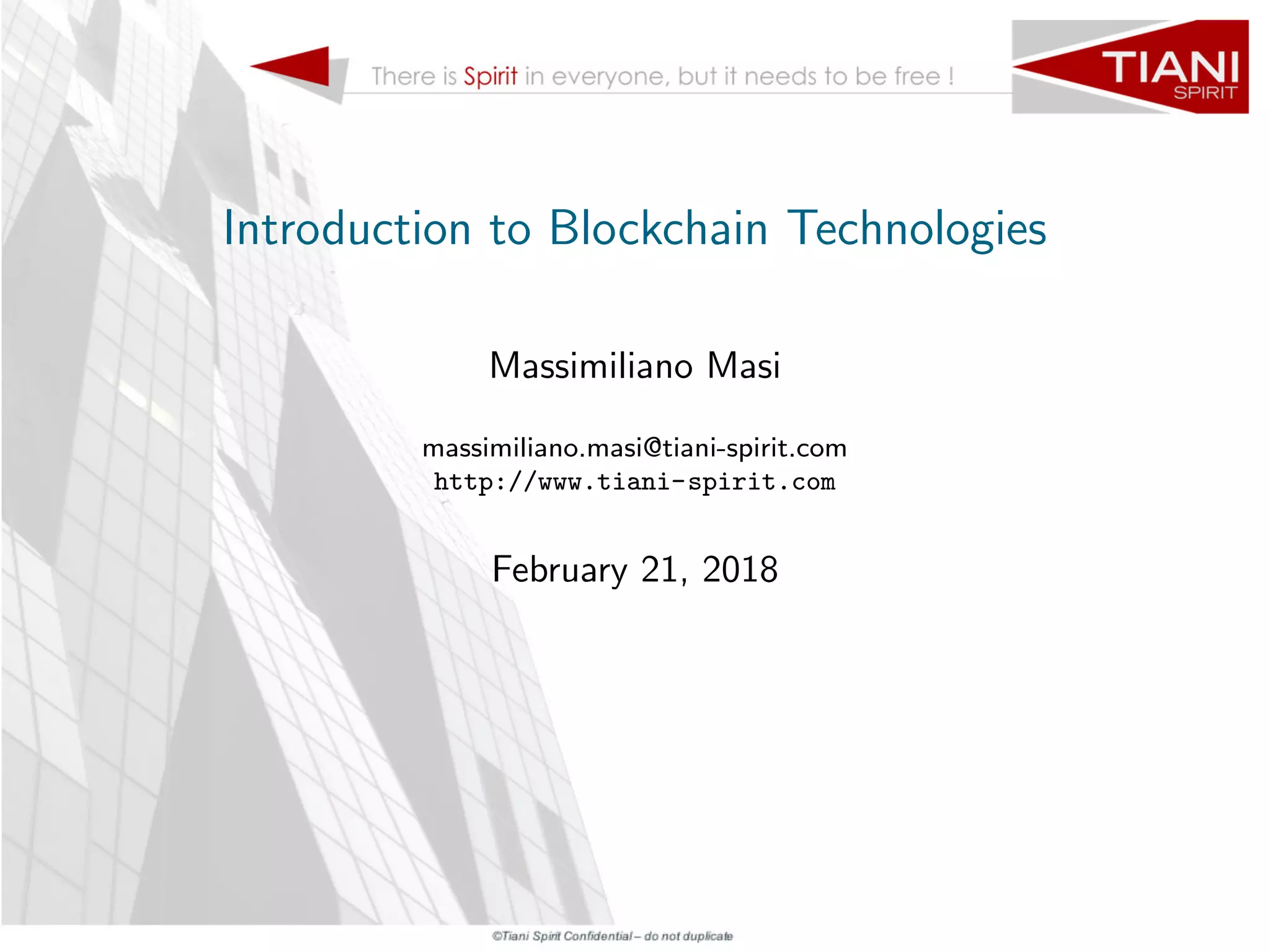 There is Spirit in everyone, but it needs to be free !

TIANI
SPIRIT

Introduction to Blockchain Technologies

Massimiliano Masi

massimiliano.masi@tiani-spirit.com
http://www.tiani-spirit.com

February 21, 2018

©Tiani Spirit Confidential – do not duplicate